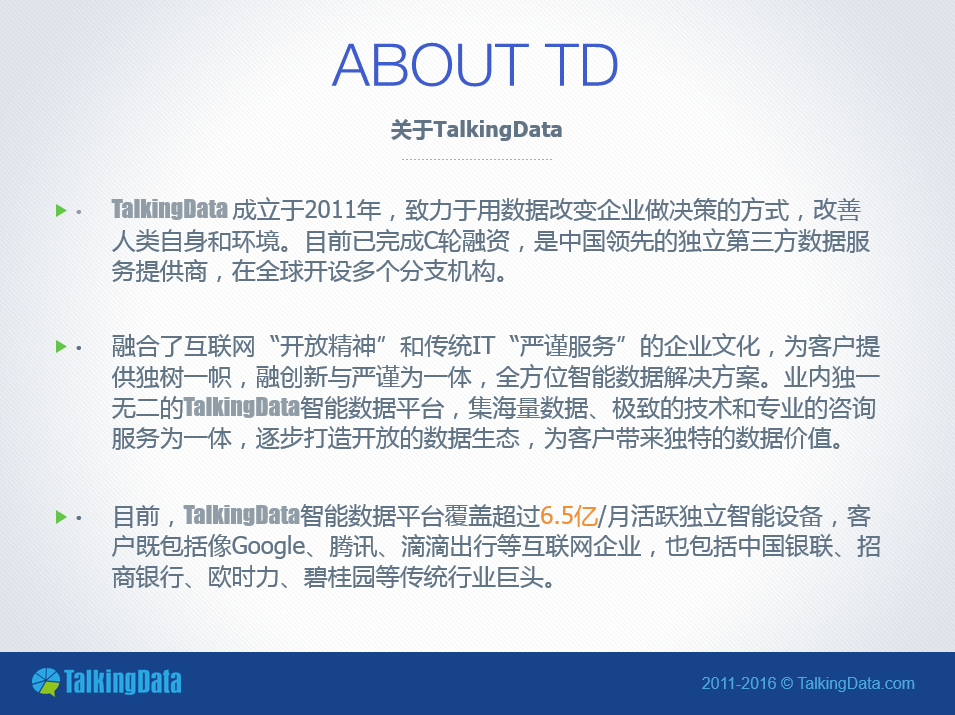 ABOUT TD

关于TalkingData

TalkingData 成立于2011年，致力于用数据改变企业做决策的方式，改善人类自身和环境。目前已完成C轮融资，是中国领先的独立第三方数据服务提供商，在全球开设多个分支机构。

融合了互联网“开放精神”和传统IT“严谨服务”的企业文化，为客户提供独树一帜，融创新与严谨为一体，全方位智能数据解决方案。业内独一无二的TalkingData智能数据平台，集海量数据、极致的技术和专业的咨询服务为一体，逐步打造开放的数据生态，为客户带来独特的数据价值。

目前，TalkingData智能数据平台覆盖超过6.5亿/月活跃独立智能设备，客户既包括像Google、腾讯、滴滴出行等互联网企业，也包括中国银联、招商银行、欧时力、碧桂园等传统行业巨头。

TalkingData

2011-2016 © TalkingData.com